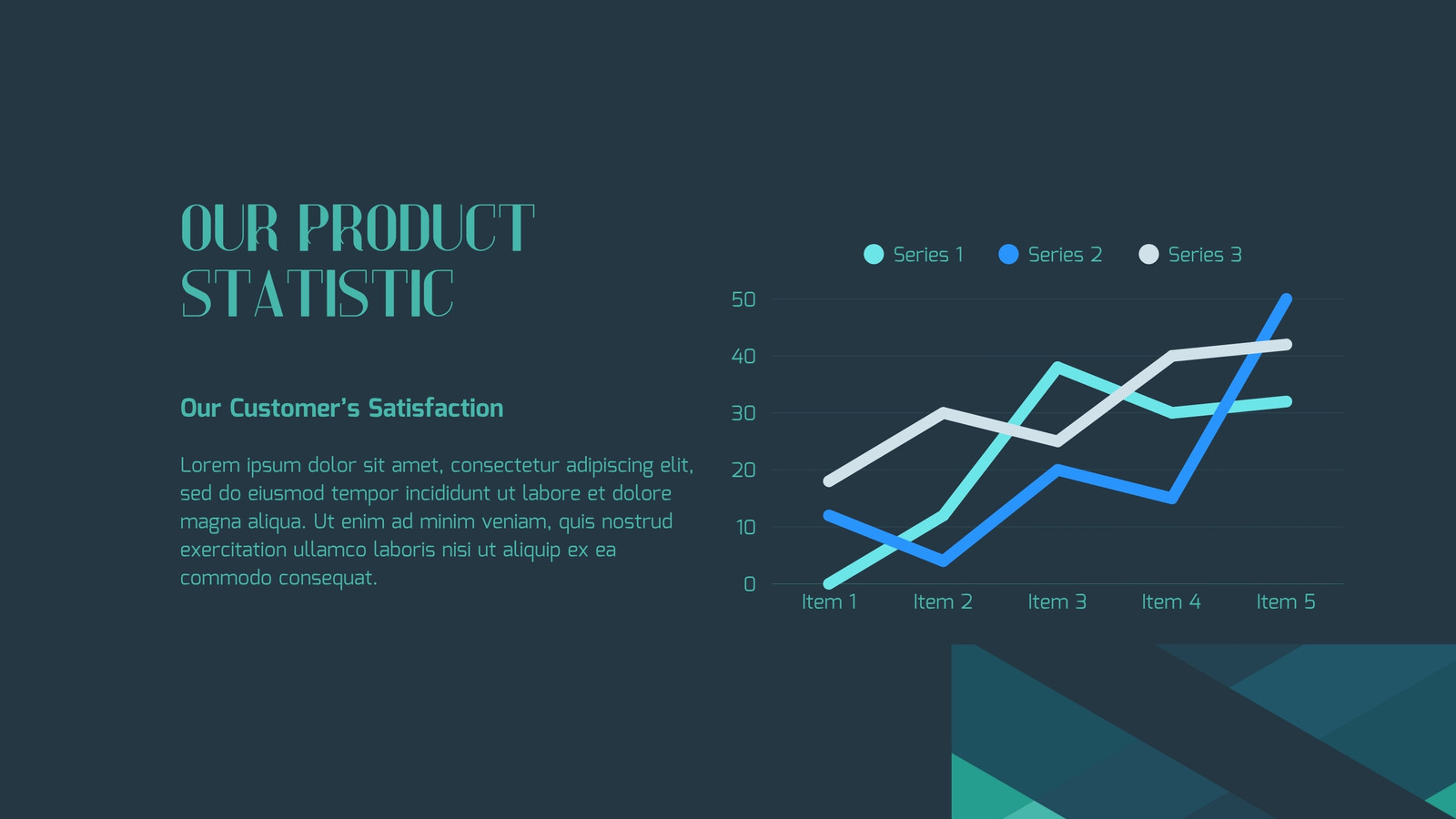 OUR PRODUCT STATISTIC

Our Customer's Satisfaction

Lorem ipsum dolor sit amet, consectetur adipiscing elit, sed do eiusmod tempor incididunt ut labore et dolore magna aliqua. Ut enim ad minim veniam, quis nostrud exercitation ullamco laboris nisi ut aliquip ex ea commodo consequat.

Series 1 Series 2 Series 3

50
40
30
20
10
0

Item 1 Item 2 Item 3 Item 4 Item 5